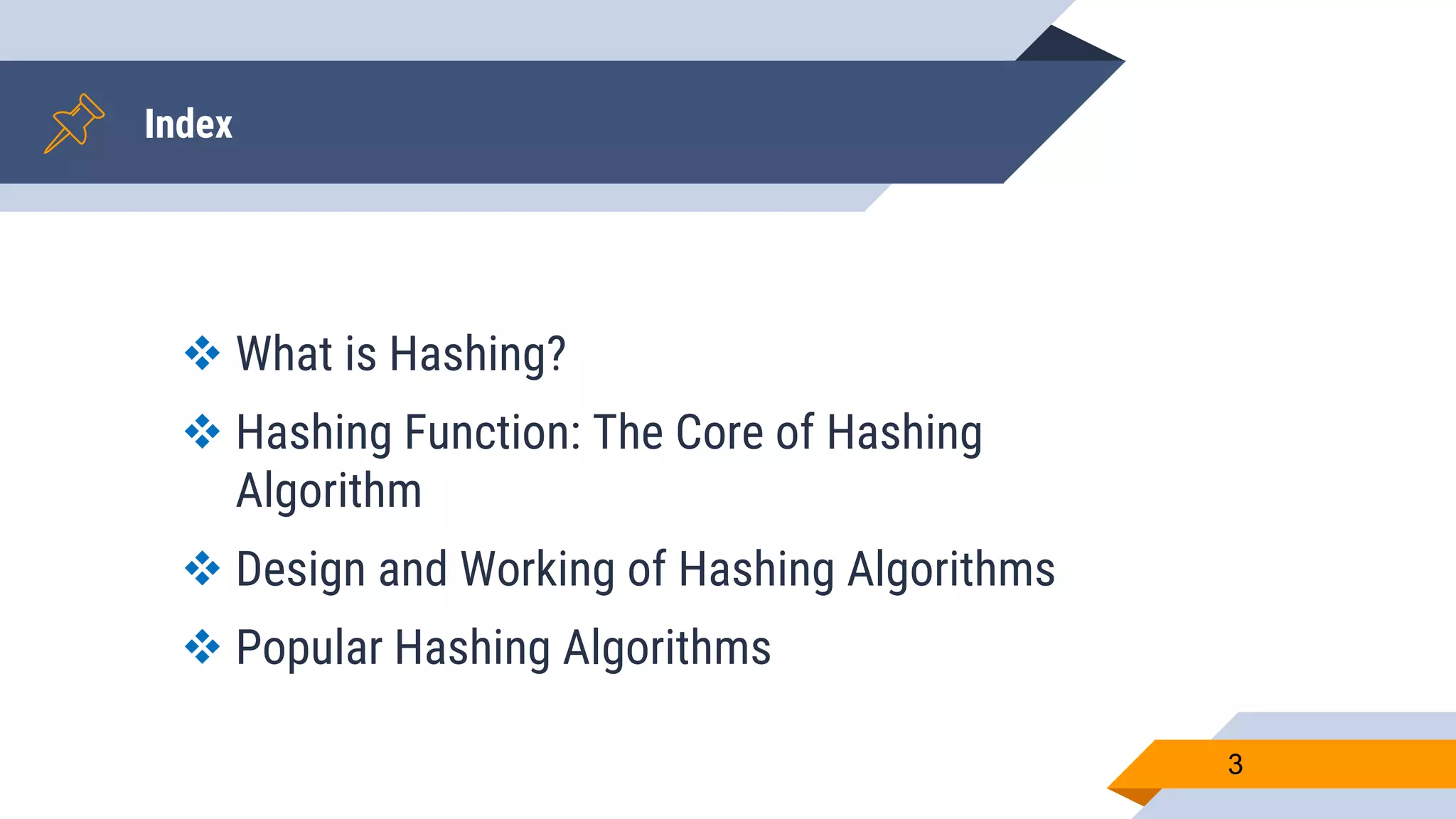 Index

❖ What is Hashing?

❖ Hashing Function: The Core of Hashing Algorithm

❖ Design and Working of Hashing Algorithms

❖ Popular Hashing Algorithms

3